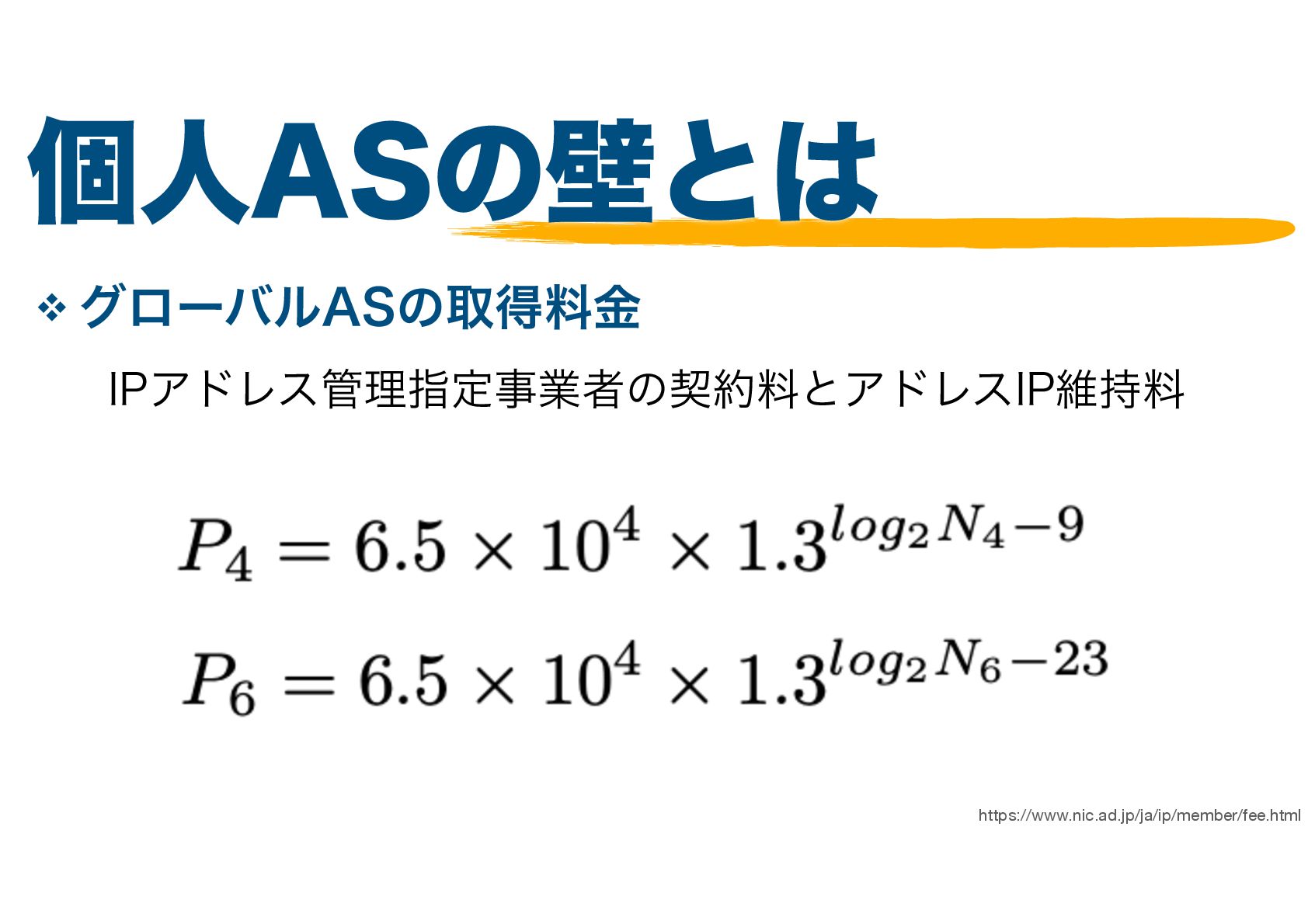 個人ASの壁とは

❖ グローバルASの取得料金

IPアドレス管理指定事業者の契約料とアドレスIP維持料

$P_4 = 6.5 \times 10^4 \times 1.3^{log_2 N_4 - 9}$

$P_6 = 6.5 \times 10^4 \times 1.3^{log_2 N_6 - 23}$

https://www.nic.ad.jp/ja/ip/member/fee.html